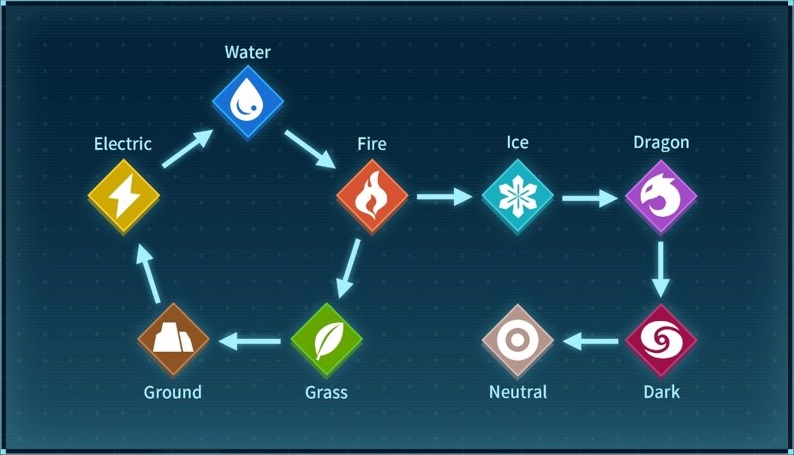 Water

Electric

Fire

Ice

Dragon

Ground

Grass

Neutral

Dark